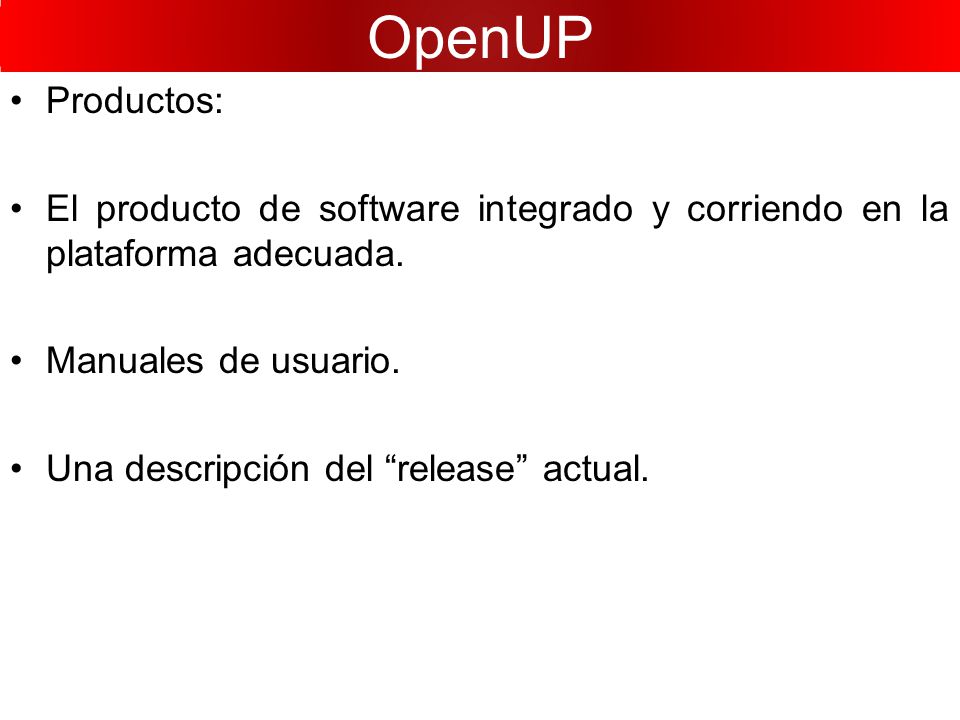 OpenUP

• Productos:

• El producto de software integrado y corriendo en la plataforma adecuada.

• Manuales de usuario.

• Una descripción del “release” actual.